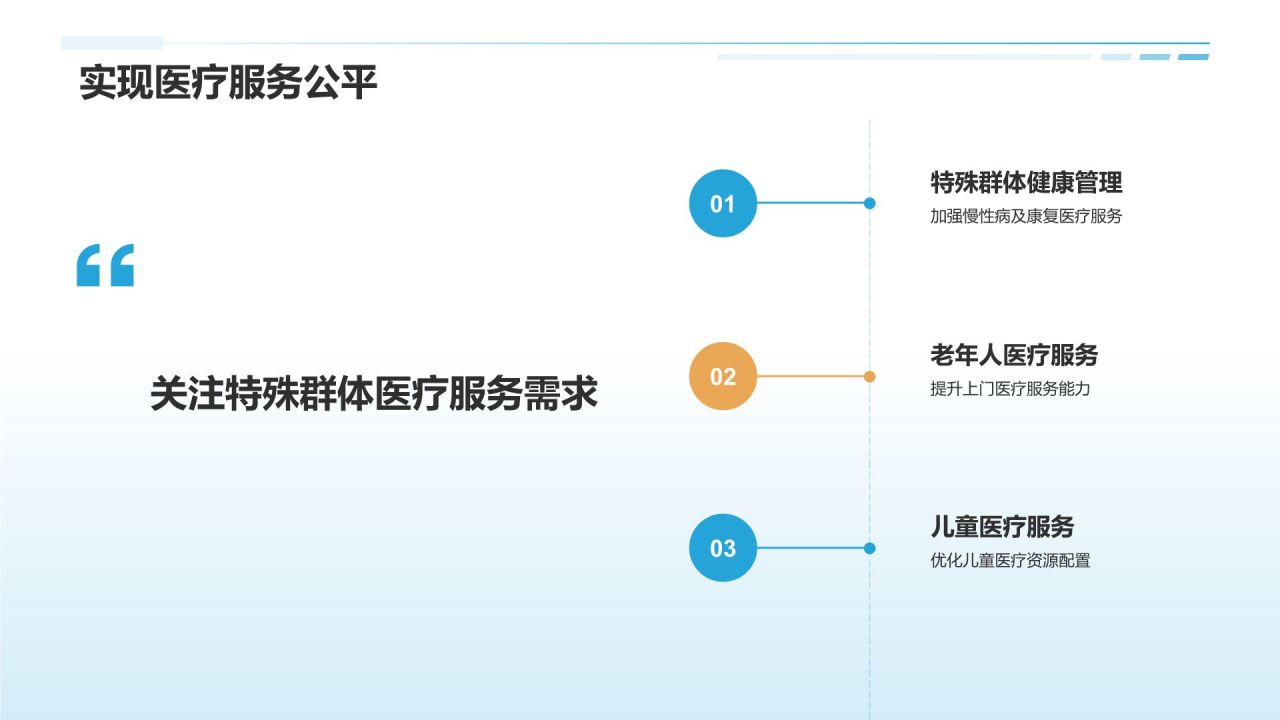 实现医疗服务公平

“

关注特殊群体医疗服务需求

01

特殊群体健康管理

加强慢性病及康复医疗服务

02

老年人医疗服务

提升上门医疗服务能力

03

儿童医疗服务

优化儿童医疗资源配置